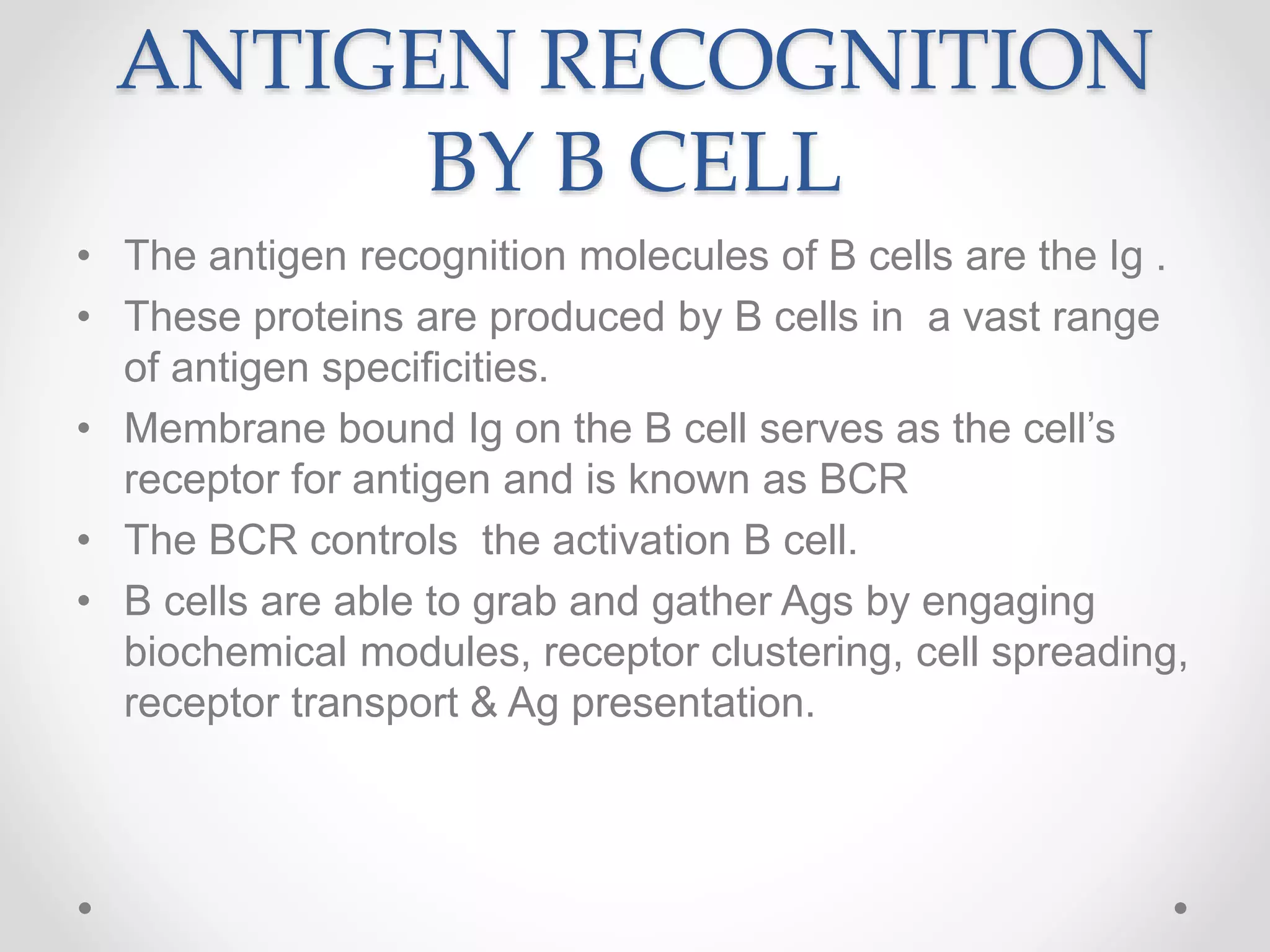 ANTIGEN RECOGNITION
BY B CELL

• The antigen recognition molecules of B cells are the Ig .
• These proteins are produced by B cells in a vast range of antigen specificities.
• Membrane bound Ig on the B cell serves as the cell's receptor for antigen and is known as BCR
• The BCR controls the activation B cell.
• B cells are able to grab and gather Ags by engaging biochemical modules, receptor clustering, cell spreading, receptor transport & Ag presentation.